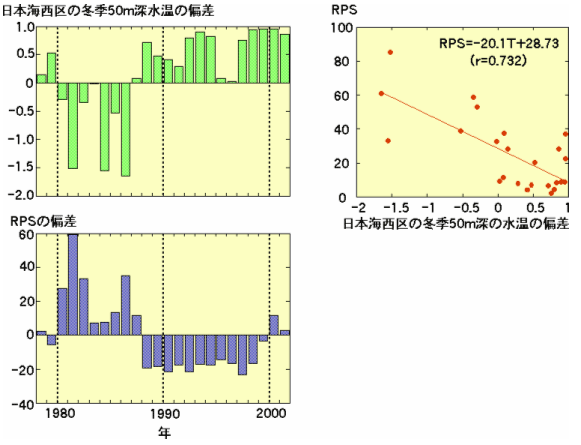 日本海西区の冬季50m深水温の偏差

1.0
0.5
0
-0.5
-1.0
-1.5
-2.0

RPSの偏差

60
40
20
0
-20
-40

1980
1990
2000

年

RPS

100
80
60
40
20
0

RPS=-20.1T+28.73
(r=0.732)

-2
-1.5
-1
-0.5
0
0.5
1

日本海西区の冬季50m深の水温の偏差